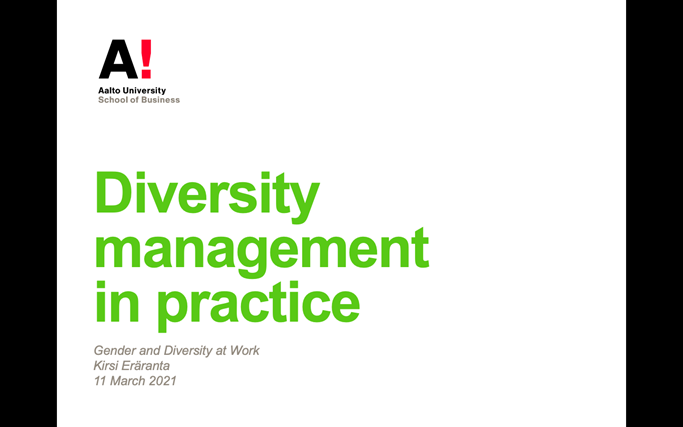 A!
Aalto University
School of Business

Diversity management in practice

Gender and Diversity at Work
Kirsi Eräranta
11 March 2021